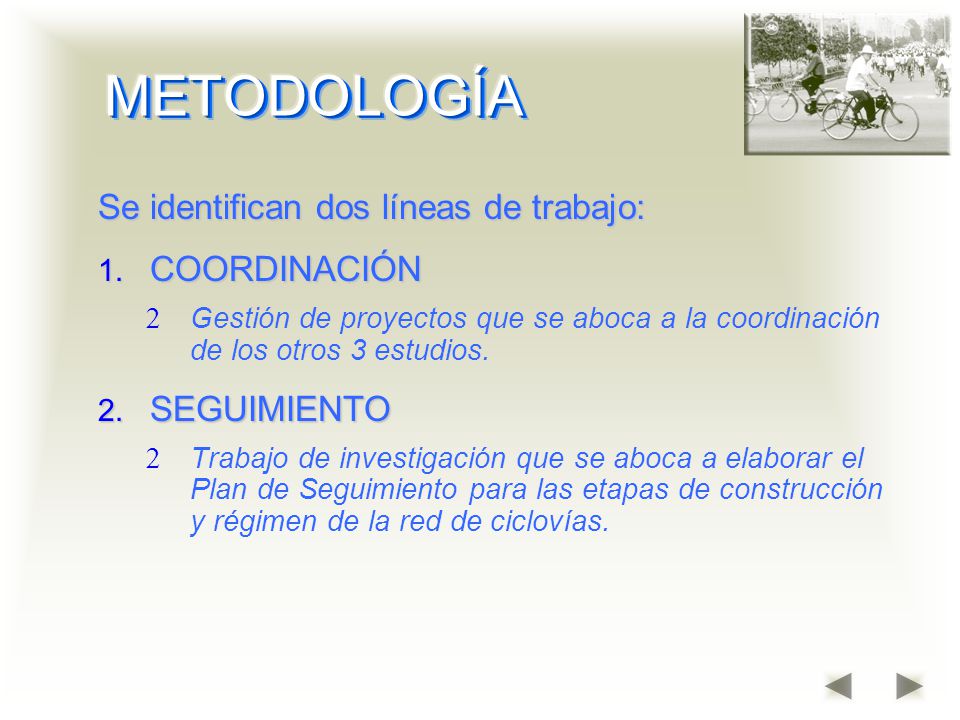 METODOLOGÍA

Se identifican dos líneas de trabajo:

1. COORDINACIÓN

2 Gestión de proyectos que se aboca a la coordinación de los otros 3 estudios.

2. SEGUIMIENTO

2 Trabajo de investigación que se aboca a elaborar el Plan de Seguimiento para las etapas de construcción y régimen de la red de ciclovías.